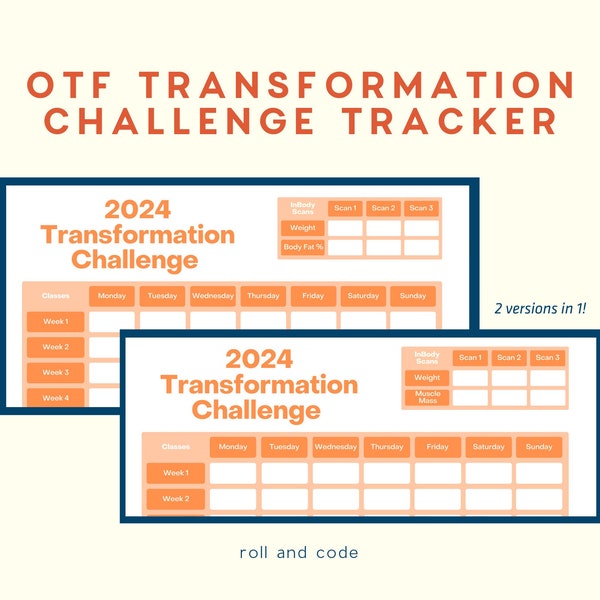 OTF TRANSFORMATION CHALLENGE TRACKER

2024 Transformation Challenge

| InBody Scans | Scan 1 | Scan 2 | Scan 3 |
|---|---|---|---|
| Weight | | | |
| Body Fat % | | | |

| Classes | Monday | Tuesday | Wednesday | Thursday | Friday | Saturday | Sunday |
|---|---|---|---|---|---|---|---|
| Week 1 | | | | | | | |
| Week 2 | | | | | | | |
| Week 3 | | | | | | | |
| Week 4 | | | | | | | |

2 versions in 1!

2024 Transformation Challenge

| InBody Scans | Scan 1 | Scan 2 | Scan 3 |
|---|---|---|---|
| Weight | | | |
| Muscle Mass | | | |

| Classes | Monday | Tuesday | Wednesday | Thursday | Friday | Saturday | Sunday |
|---|---|---|---|---|---|---|---|
| Week 1 | | | | | | | |
| Week 2 | | | | | | | |

roll and code